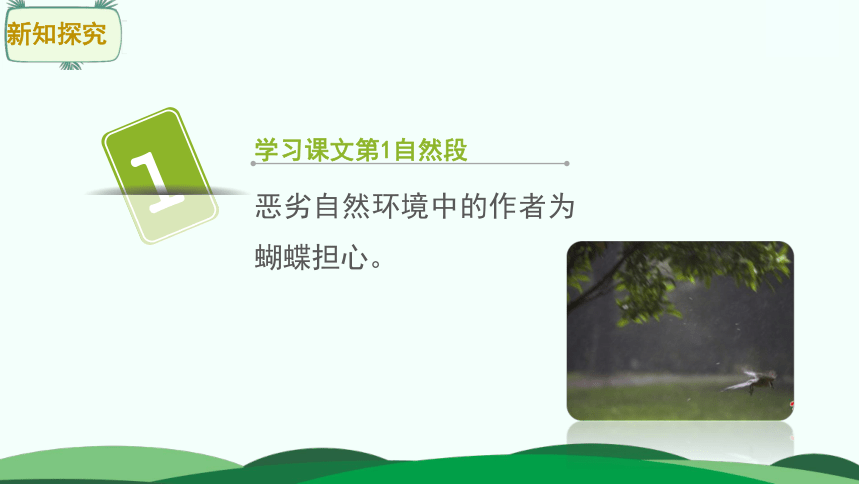 新知探究

1

学习课文第1自然段

恶劣自然环境中的作者为蝴蝶担心。